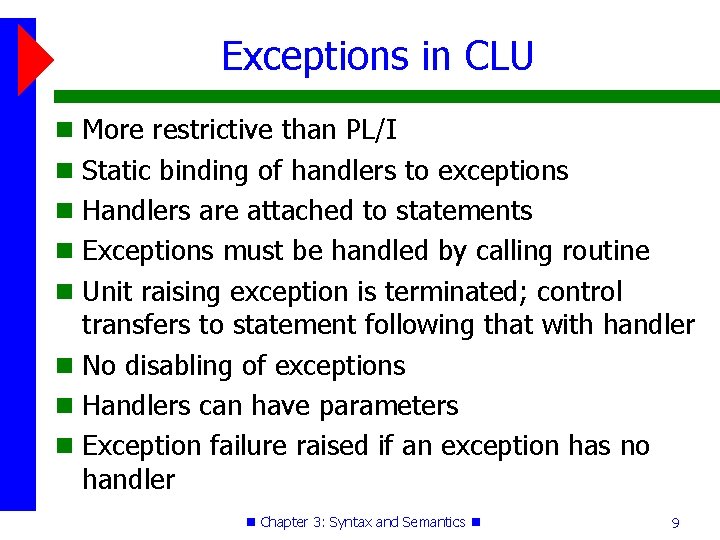 Exceptions in CLU

- More restrictive than PL/I
- Static binding of handlers to exceptions
- Handlers are attached to statements
- Exceptions must be handled by calling routine
- Unit raising exception is terminated; control transfers to statement following that with handler
- No disabling of exceptions
- Handlers can have parameters
- Exception failure raised if an exception has no handler

Chapter 3: Syntax and Semantics

9